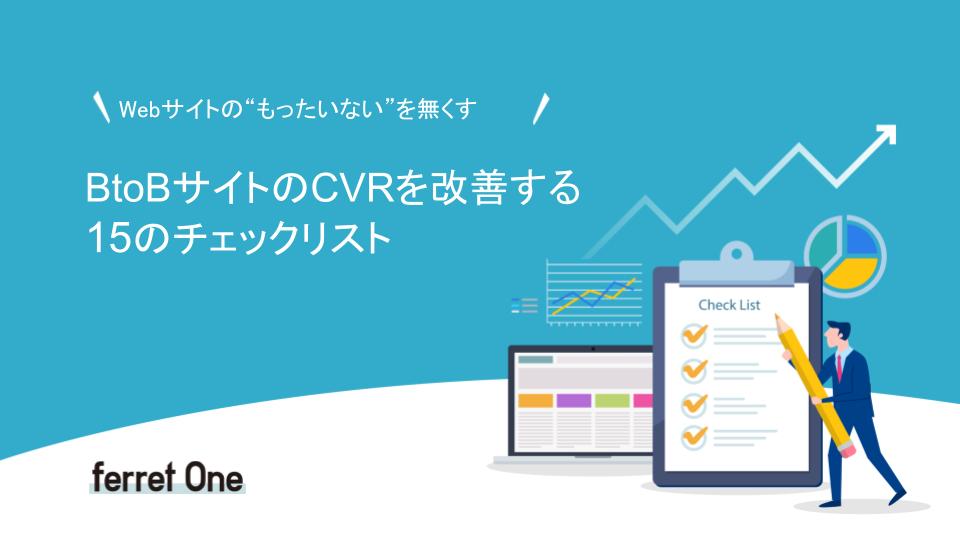 Webサイトの“もったいない”を無くす

BtoBサイトのCVRを改善する
15のチェックリスト

Check List

ferret One